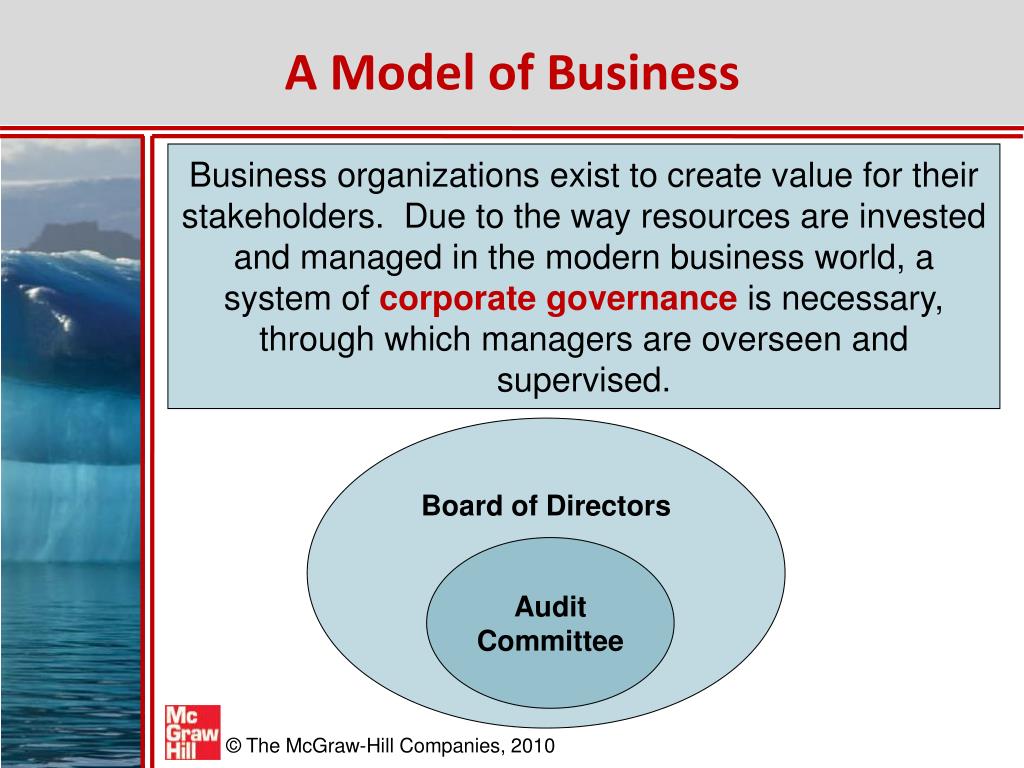 A Model of Business

Business organizations exist to create value for their stakeholders. Due to the way resources are invested and managed in the modern business world, a system of corporate governance is necessary, through which managers are overseen and supervised.

Board of Directors

Audit Committee

Mc Graw Hill

© The McGraw-Hill Companies, 2010